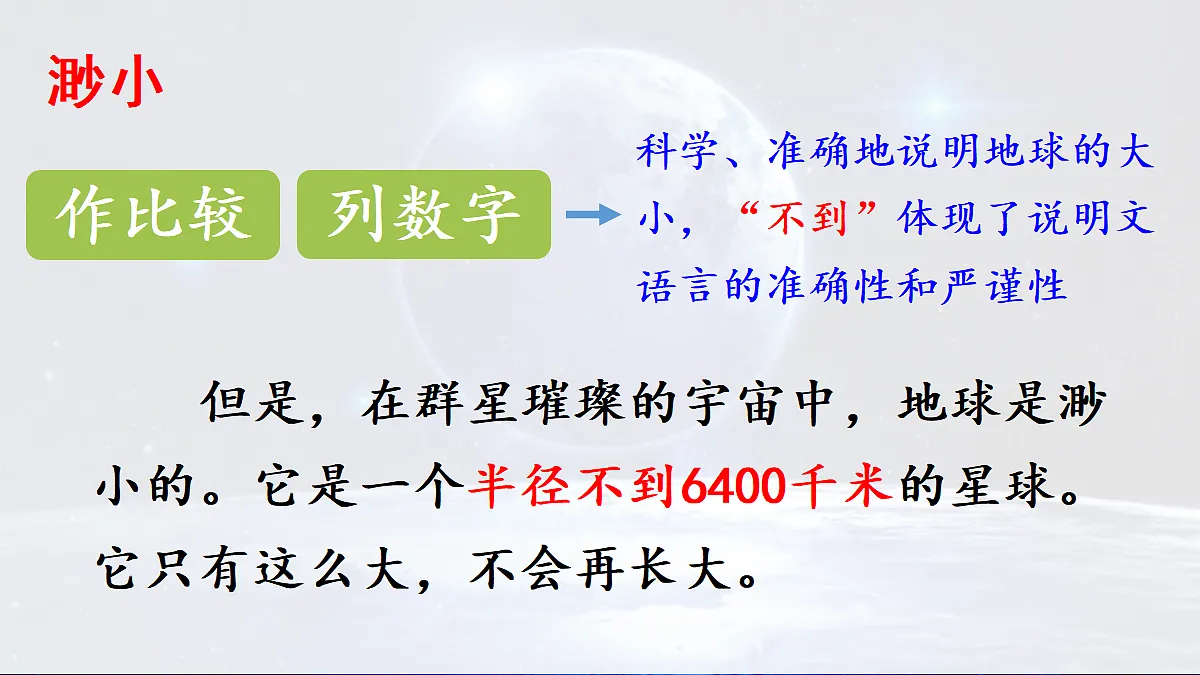 渺小

作比较 列数字

科学、准确地说明地球的大小，“不到”体现了说明文语言的准确性和严谨性

但是，在群星璀璨的宇宙中，地球是渺小的。它是一个半径不到6400千米的星球。它只有这么大，不会再长大。